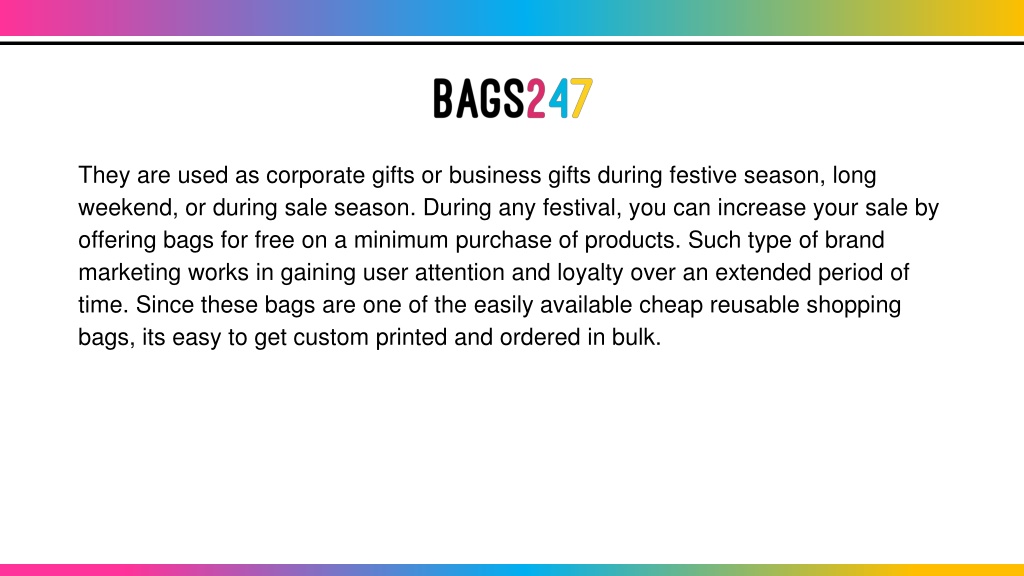 BAGS247

They are used as corporate gifts or business gifts during festive season, long weekend, or during sale season. During any festival, you can increase your sale by offering bags for free on a minimum purchase of products. Such type of brand marketing works in gaining user attention and loyalty over an extended period of time. Since these bags are one of the easily available cheap reusable shopping bags, its easy to get custom printed and ordered in bulk.